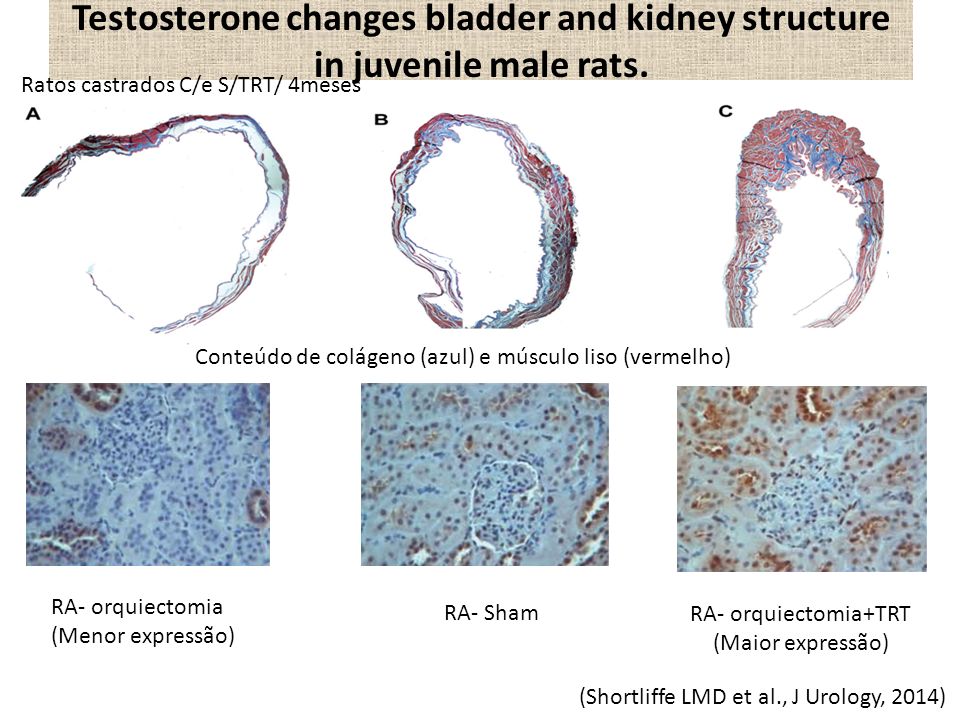 Testosterone changes bladder and kidney structure in juvenile male rats.

Ratos castrados C/e S/TRT/ 4meses

A

B

C

Conteúdo de colágeno (azul) e músculo liso (vermelho)

RA- orquiectomia
(Menor expressão)

RA- Sham

RA- orquiectomia+TRT
(Maior expressão)

(Shortliffe LMD et al., J Urology, 2014)